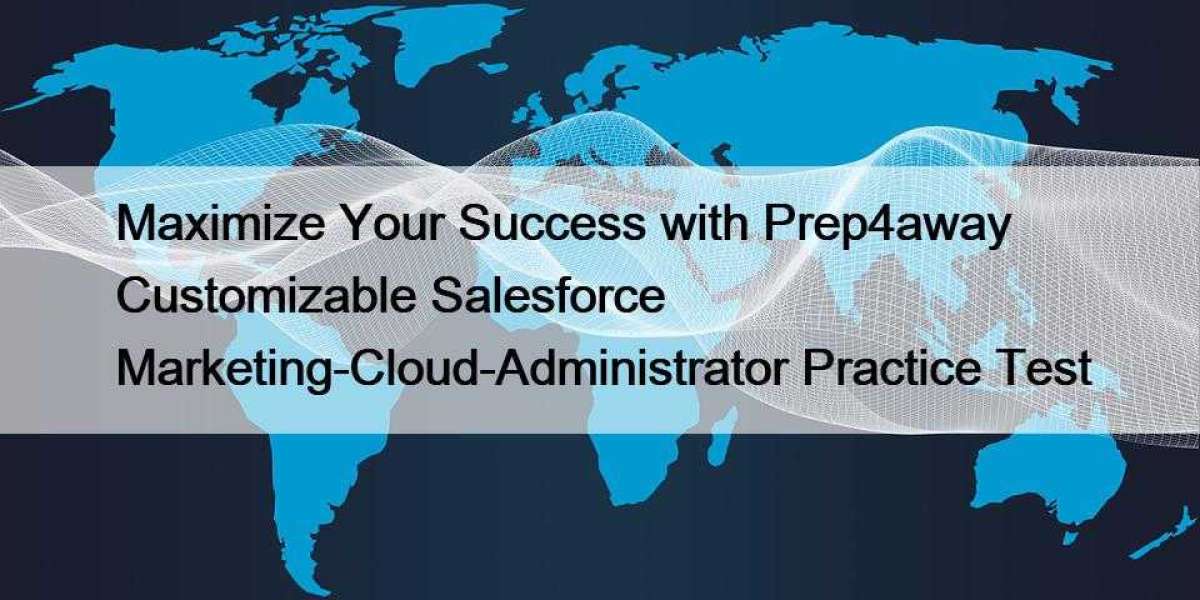 Maximize Your Success with Prep4away Customizable Salesforce Marketing-Cloud-Administrator Practice Test